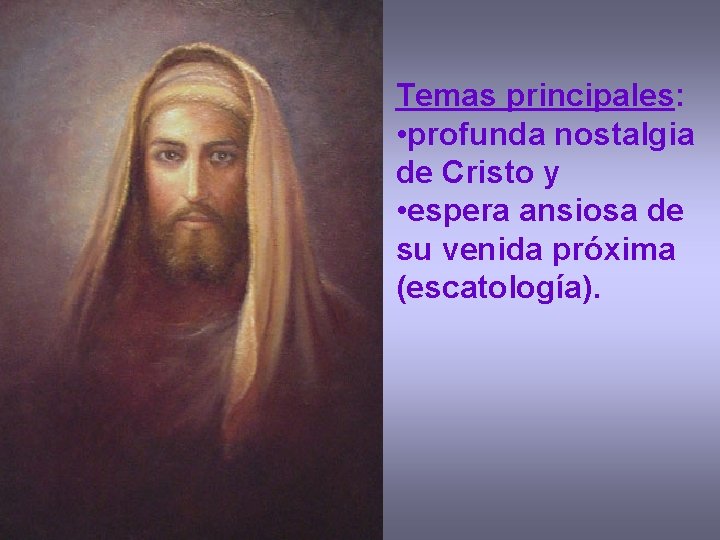 Temas principales:
•profunda nostalgia de Cristo y
•espera ansiosa de su venida próxima (escatología).